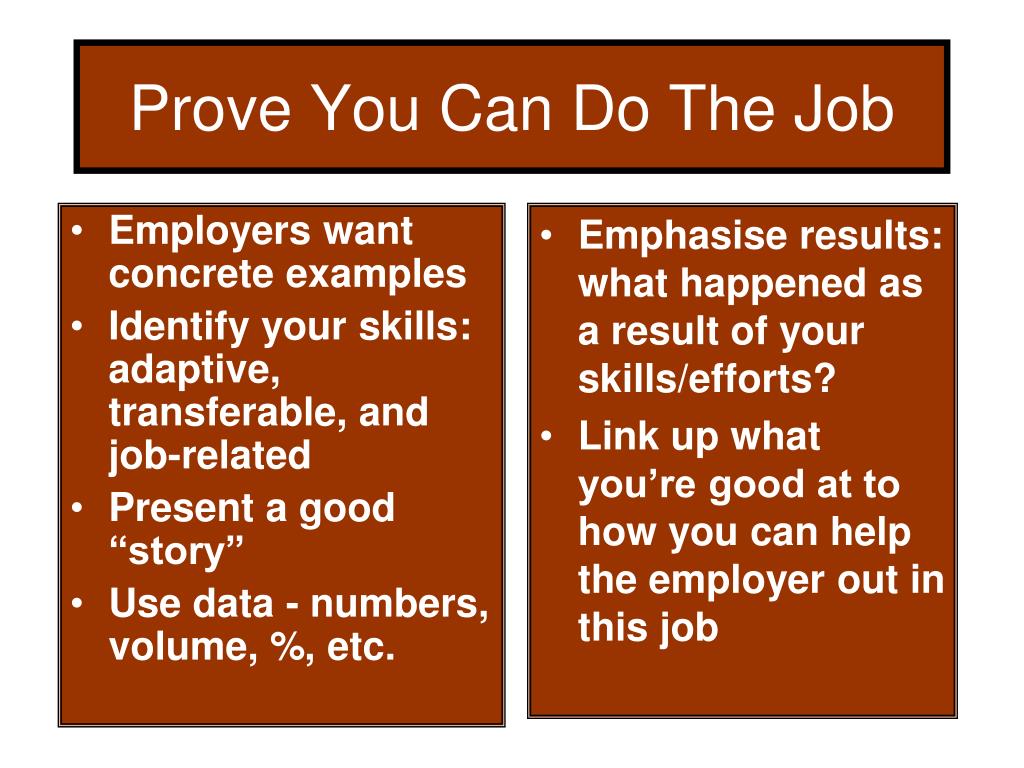 Prove You Can Do The Job

• Employers want concrete examples
• Identify your skills: adaptive, transferable, and job-related
• Present a good “story”
• Use data - numbers, volume, %, etc.

• Emphasise results: what happened as a result of your skills/efforts?
• Link up what you’re good at to how you can help the employer out in this job